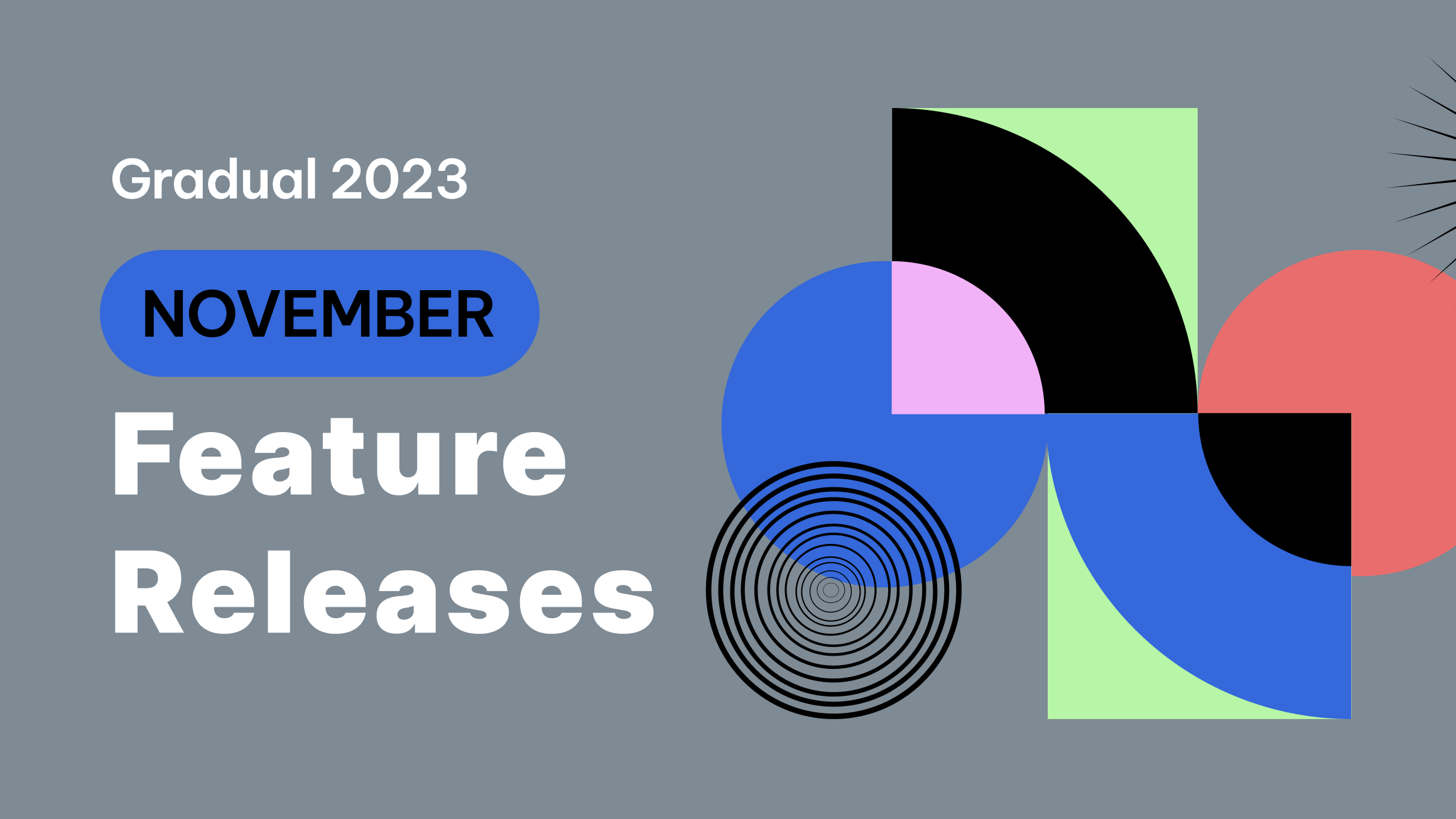 Gradual 2023

NOVEMBER

Feature Releases